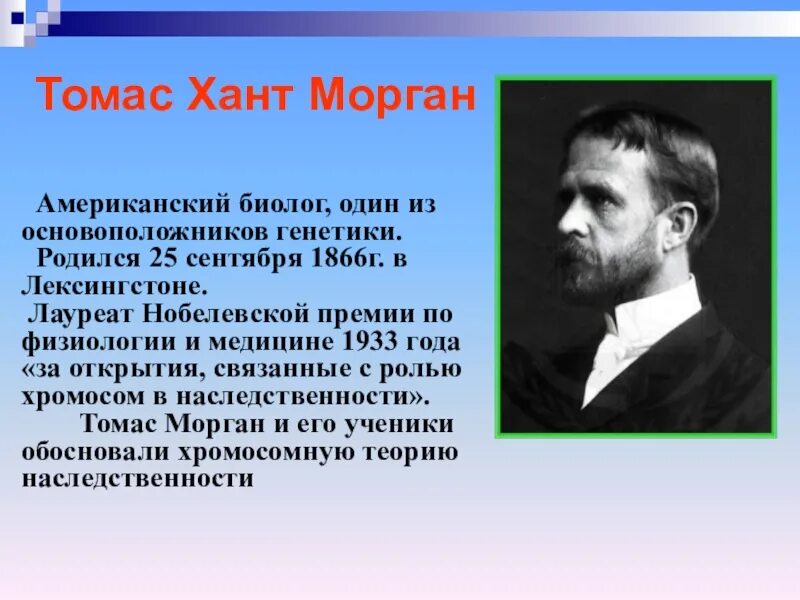 Томас Хант Морган

Американский биолог, один из основоположников генетики.

Родился 25 сентября 1866г. в Лексингстоне.

Лауреат Нобелевской премии по физиологии и медицине 1933 года «за открытия, связанные с ролью хромосом в наследственности».

Томас Морган и его ученики обосновали хромосомную теорию наследственности